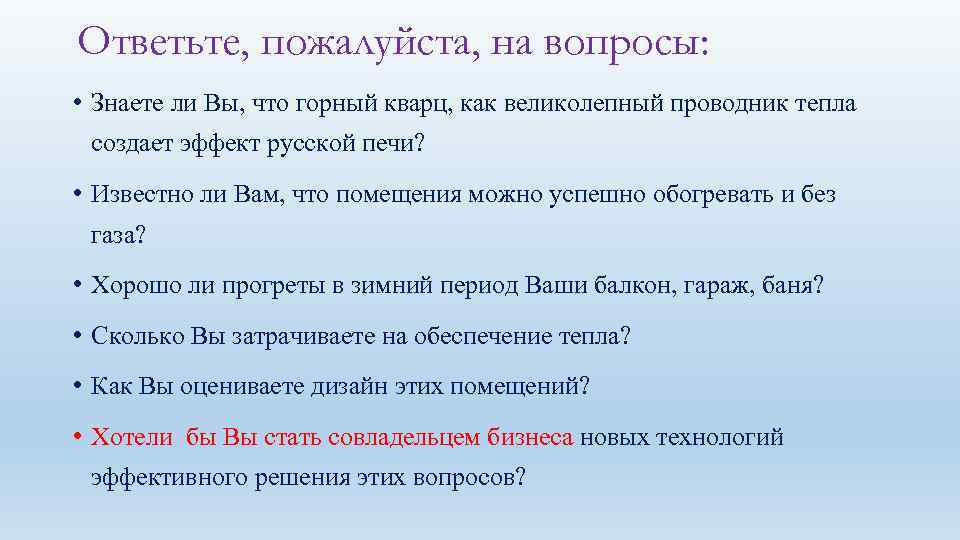 Ответьте, пожалуйста, на вопросы:

• Знаете ли Вы, что горный кварц, как великолепный проводник тепла создает эффект русской печи?

• Известно ли Вам, что помещения можно успешно обогревать и без газа?

• Хорошо ли прогреты в зимний период Ваши балкон, гараж, баня?

• Сколько Вы затрачиваете на обеспечение тепла?

• Как Вы оцениваете дизайн этих помещений?

• Хотели бы Вы стать совладельцем бизнеса новых технологий эффективного решения этих вопросов?